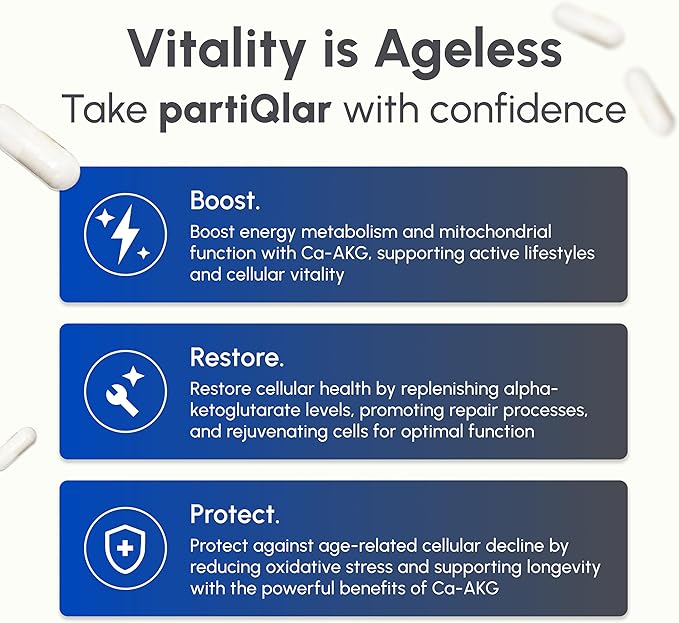 Vitality is Ageless
Take partiQlar with confidence

Boost.
Boost energy metabolism and mitochondrial function with Ca-AKG, supporting active lifestyles and cellular vitality

Restore.
Restore cellular health by replenishing alpha-ketoglutarate levels, promoting repair processes, and rejuvenating cells for optimal function

Protect.
Protect against age-related cellular decline by reducing oxidative stress and supporting longevity with the powerful benefits of Ca-AKG